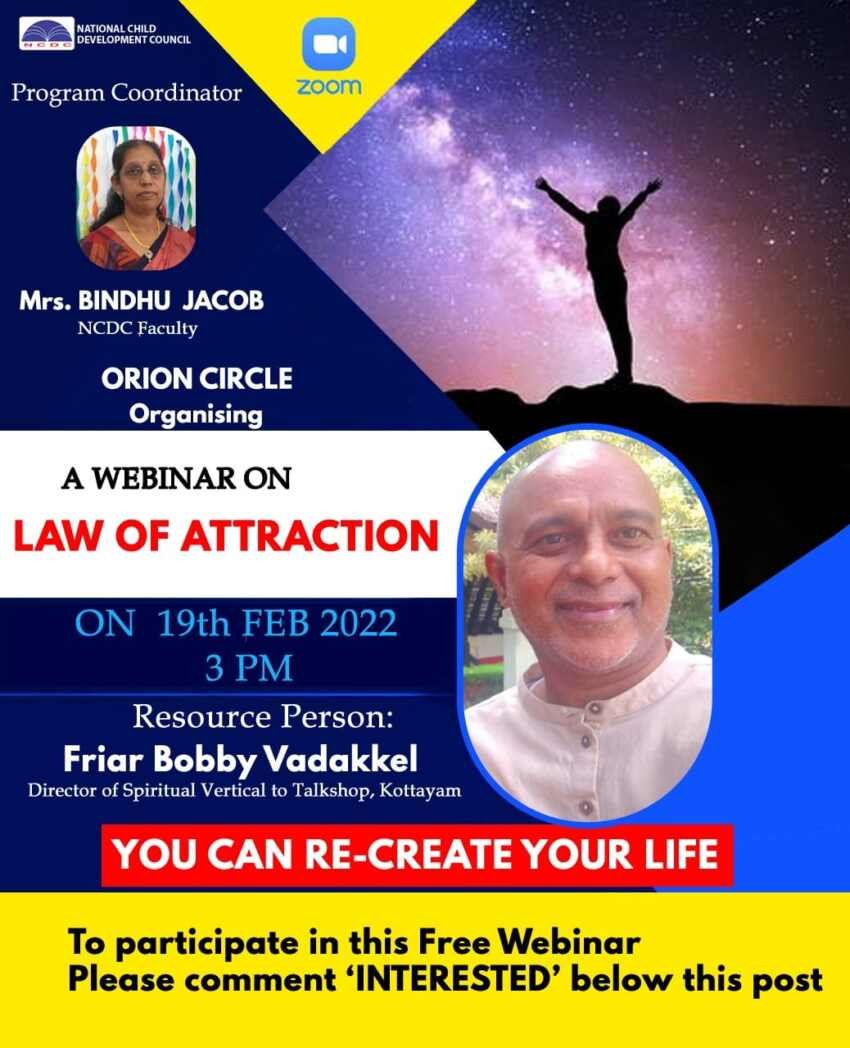 NCDC
NATIONAL CHILD DEVELOPMENT COUNCIL

zoom

Program Coordinator

Mrs. BINDHU JACOB
NCDC Faculty

ORION CIRCLE
Organising

A WEBINAR ON
LAW OF ATTRACTION

ON 19th FEB 2022
3 PM

Resource Person:
Friar Bobby Vadakkel
Director of Spiritual Vertical to Talkshop, Kottayam

YOU CAN RE-CREATE YOUR LIFE

To participate in this Free Webinar
Please comment 'INTERESTED' below this post